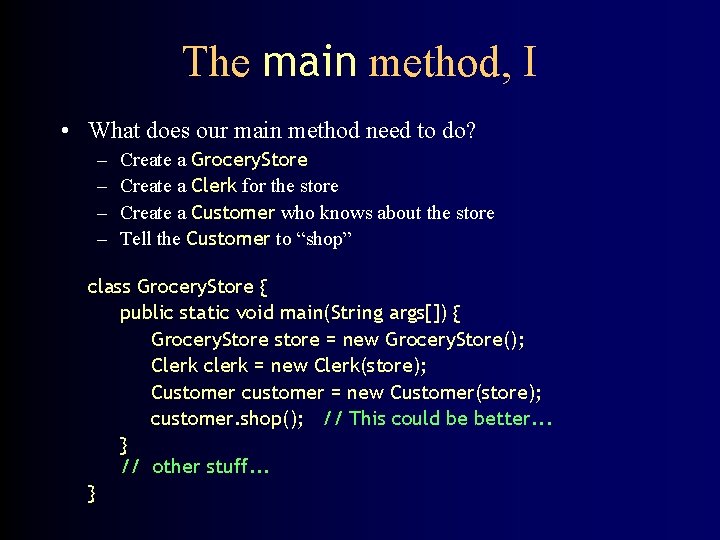 The main method, I

• What does our main method need to do?
– Create a GroceryStore
– Create a Clerk for the store
– Create a Customer who knows about the store
– Tell the Customer to “shop”

class GroceryStore {
public static void main(String args[]) {
GroceryStore store = new GroceryStore();
Clerk clerk = new Clerk(store);
Customer customer = new Customer(store);
customer.shop(); // This could be better...
}
// other stuff...
}